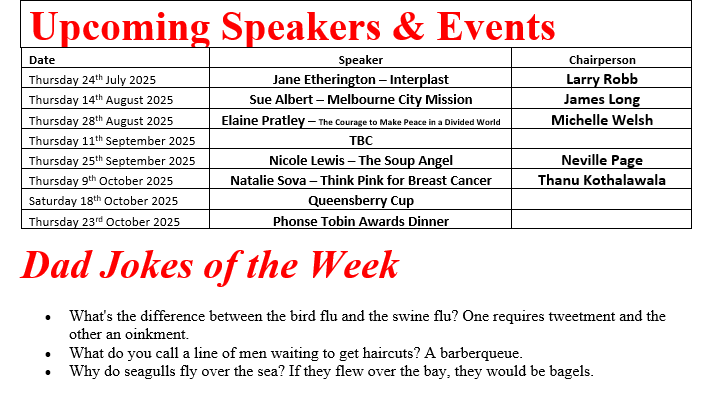 Upcoming Speakers & Events

| Date | Speaker | Chairperson |
|---|---|---|
| Thursday 24$^{th}$ July 2025 | Jane Etherington – Interplast | Larry Robb |
| Thursday 14$^{th}$ August 2025 | Sue Albert – Melbourne City Mission | James Long |
| Thursday 28$^{th}$ August 2025 | Elaine Pratley – The Courage to Make Peace in a Divided World | Michelle Welsh |
| Thursday 11$^{th}$ September 2025 | TBC | |
| Thursday 25$^{th}$ September 2025 | Nicole Lewis – The Soup Angel | Neville Page |
| Thursday 9$^{th}$ October 2025 | Natalie Sova – Think Pink for Breast Cancer | Thanu Kothalawala |
| Saturday 18$^{th}$ October 2025 | Queensberry Cup | |
| Thursday 23$^{rd}$ October 2025 | Phonse Tobin Awards Dinner | |

Dad Jokes of the Week

• What's the difference between the bird flu and the swine flu? One requires tweetment and the other an oinkment.
• What do you call a line of men waiting to get haircuts? A barberqueue.
• Why do seagulls fly over the sea? If they flew over the bay, they would be bagels.